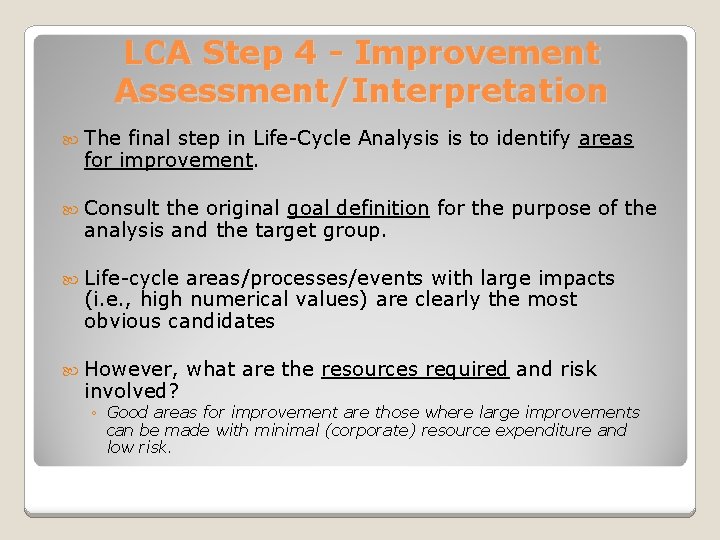 LCA Step 4 - Improvement Assessment/Interpretation

The final step in Life-Cycle Analysis is to identify areas for improvement.

Consult the original goal definition for the purpose of the analysis and the target group.

Life-cycle areas/processes/events with large impacts (i.e., high numerical values) are clearly the most obvious candidates

However, what are the resources required and risk involved?

◦ Good areas for improvement are those where large improvements can be made with minimal (corporate) resource expenditure and low risk.